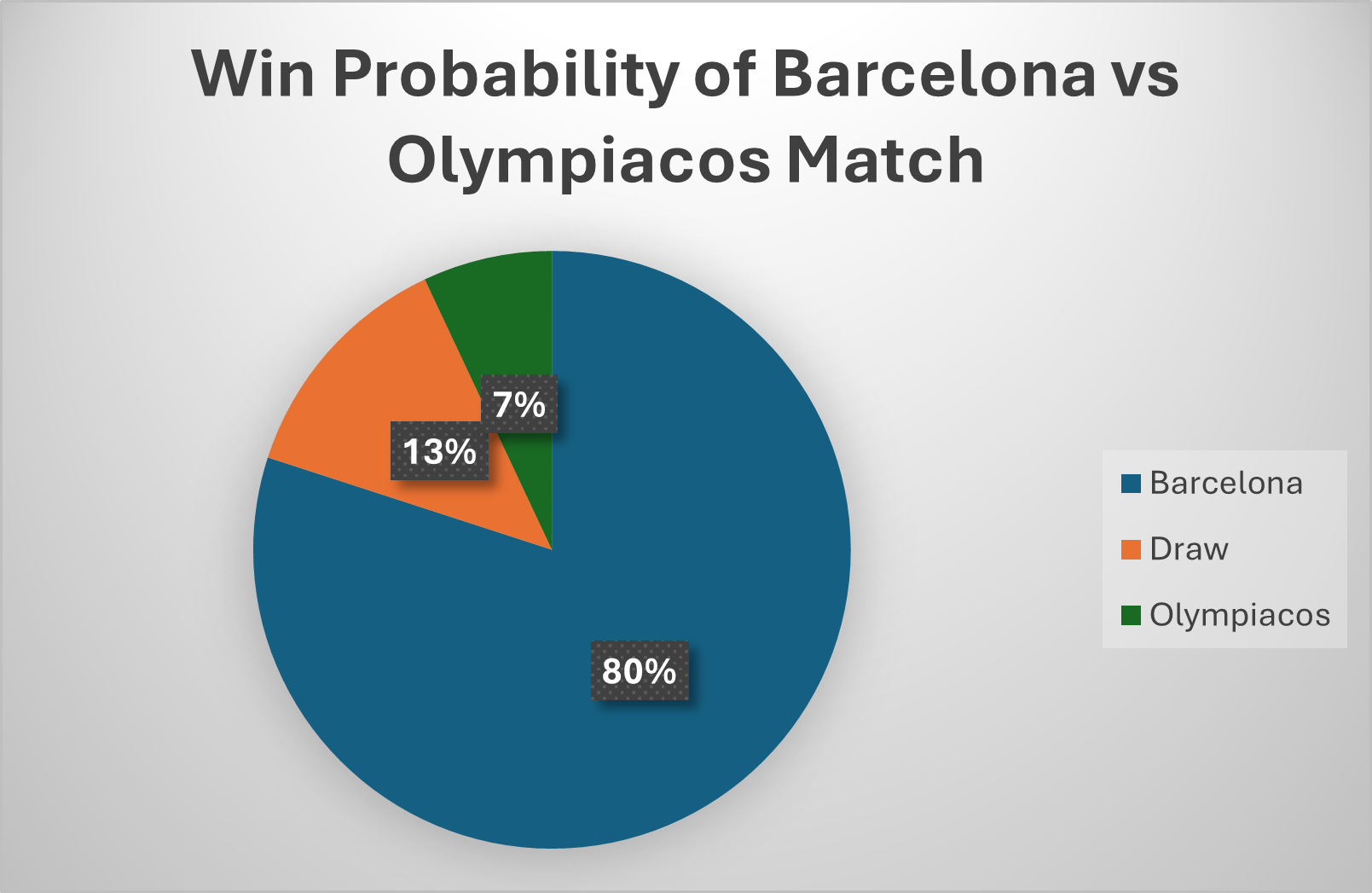 Win Probability of Barcelona vs Olympiacos Match

7%

13%

80%

Barcelona

Draw

Olympiacos